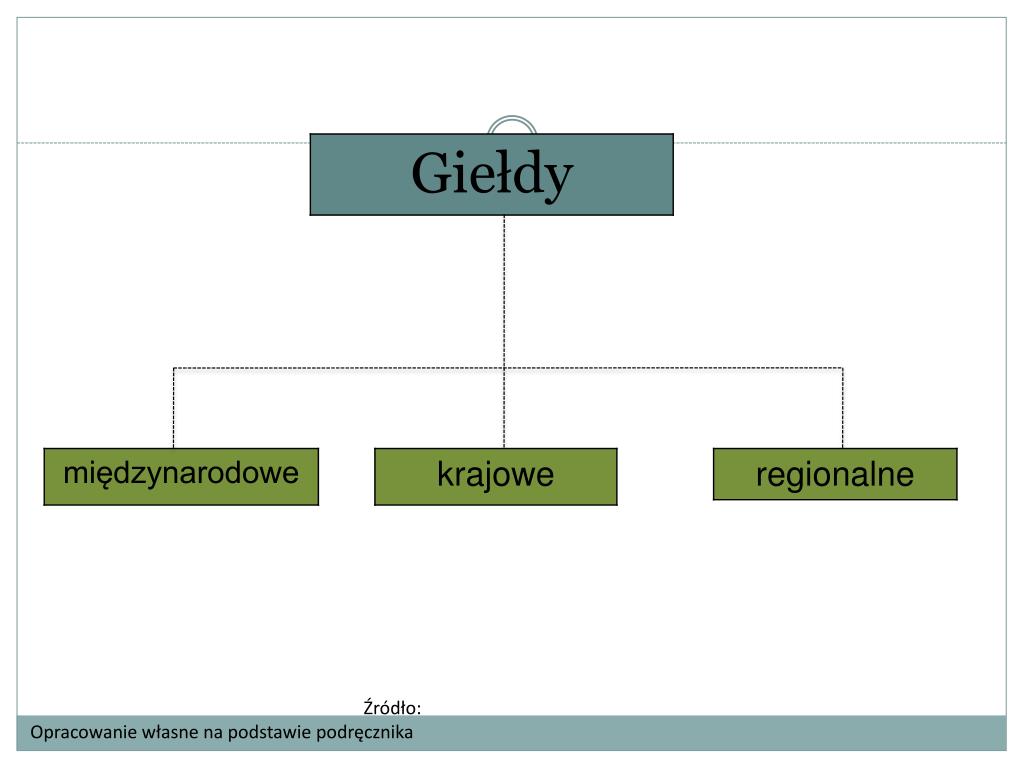 Giełdy

międzynarodowe

krajowe

regionalne

Źródło:
Opracowanie własne na podstawie podręcznika